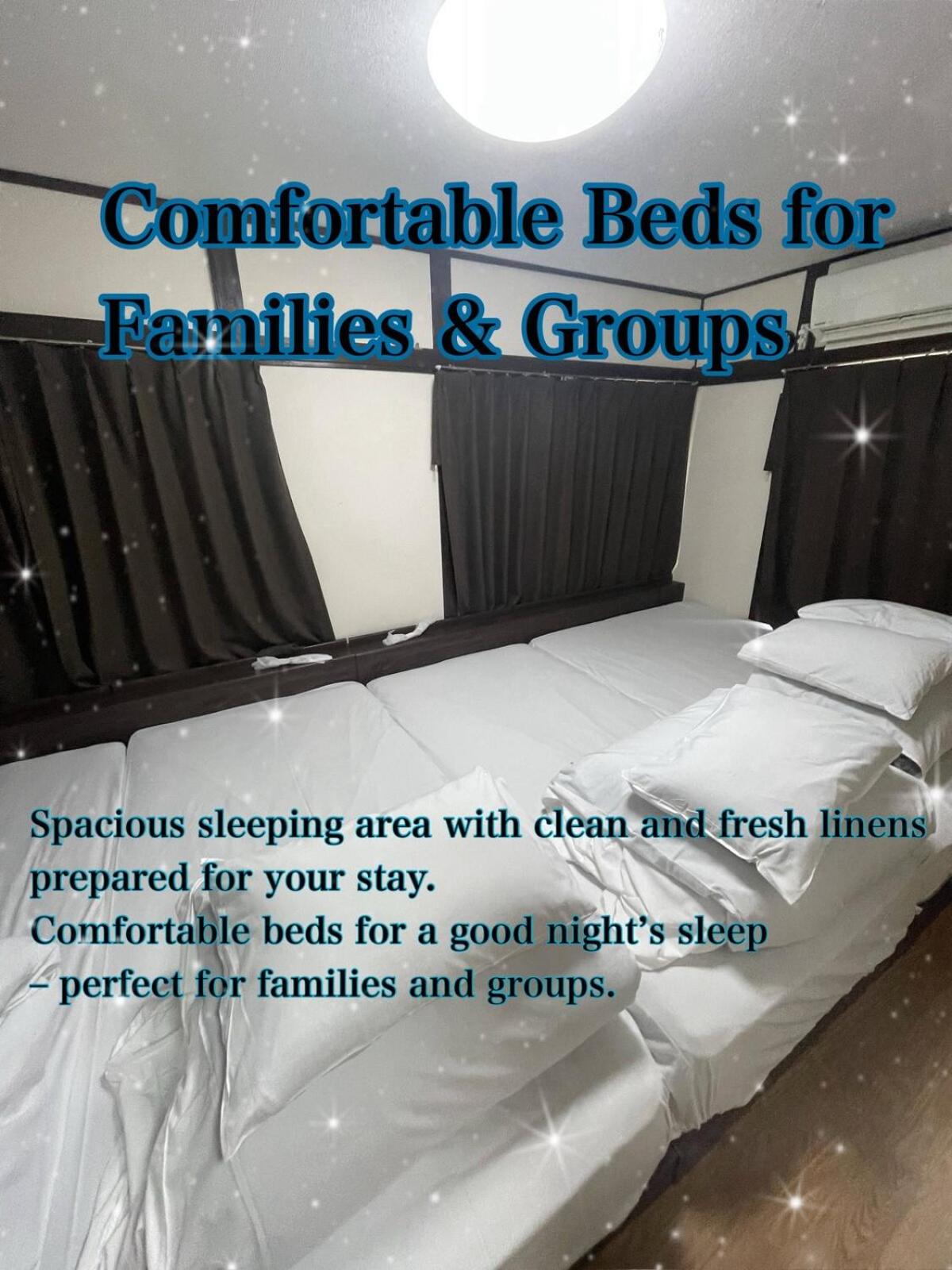 Comfortable Beds for Families & Groups

Spacious sleeping area with clean and fresh linens prepared for your stay.
Comfortable beds for a good night's sleep – perfect for families and groups.